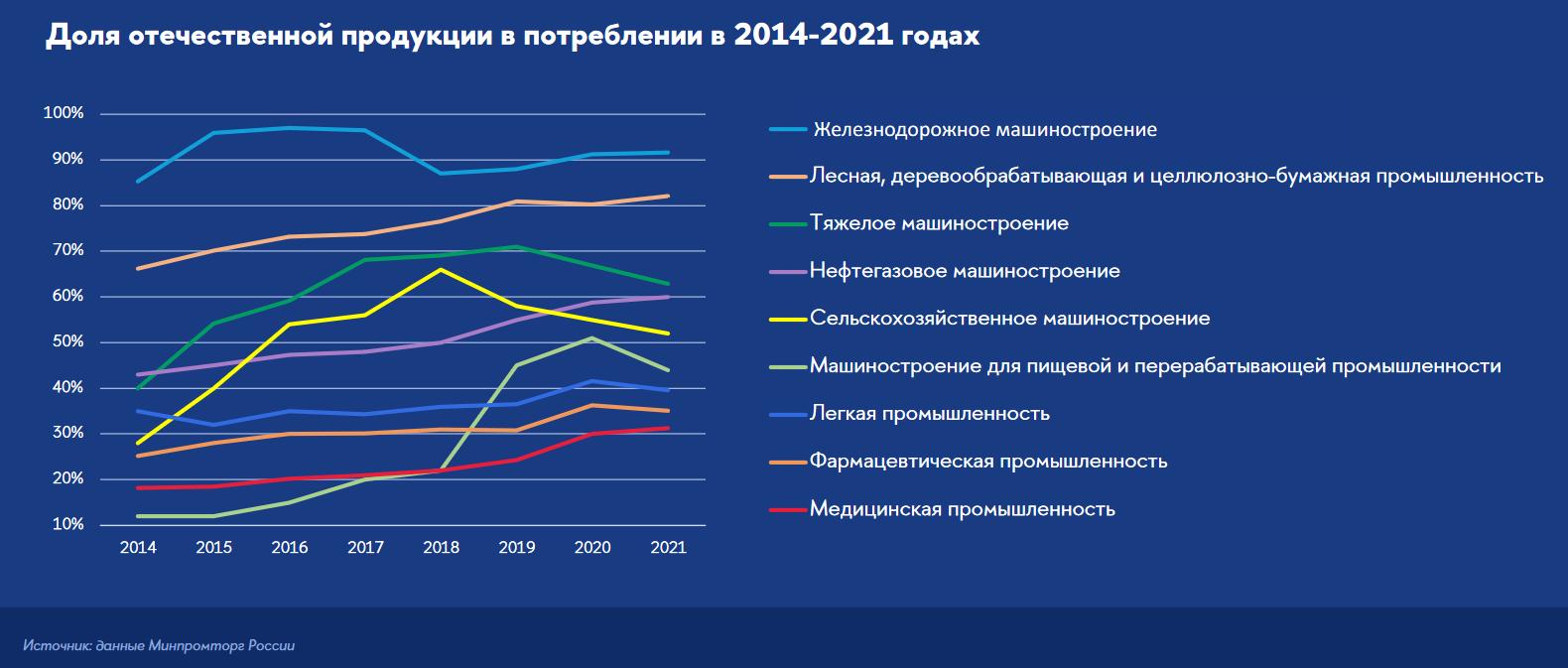 Доля отечественной продукции в потреблении в 2014-2021 годах

100%
90%
80%
70%
60%
50%
40%
30%
20%
10%

2014 2015 2016 2017 2018 2019 2020 2021

Железнодорожное машиностроение
Лесная, деревообрабатывающая и целлюлозно-бумажная промышленность
Тяжелое машиностроение
Нефтегазовое машиностроение
Сельскохозяйственное машиностроение
Машиностроение для пищевой и перерабатывающей промышленности
Легкая промышленность
Фармацевтическая промышленность
Медицинская промышленность

Источник: данные Минпромторг России